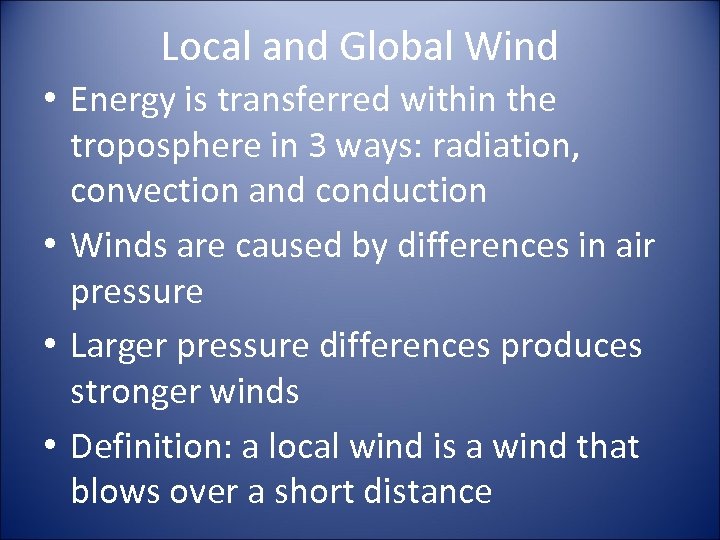 Local and Global Wind

• Energy is transferred within the troposphere in 3 ways: radiation, convection and conduction

• Winds are caused by differences in air pressure

• Larger pressure differences produces stronger winds

• Definition: a local wind is a wind that blows over a short distance